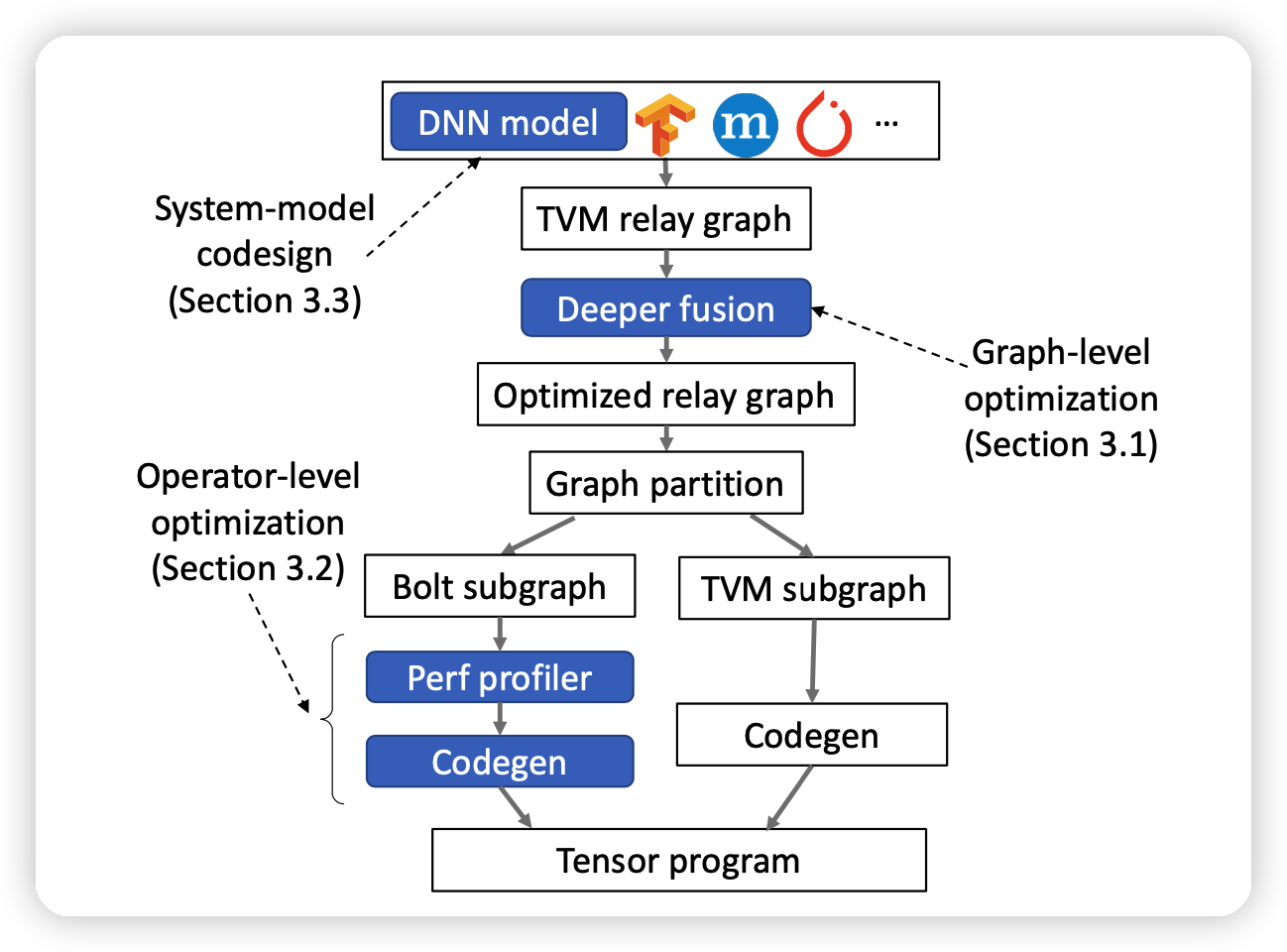 DNN model

m

...

System-model codesign (Section 3.3)

TVM relay graph

Deeper fusion

Graph-level optimization (Section 3.1)

Optimized relay graph

Graph partition

Operator-level optimization (Section 3.2)

Bolt subgraph

TVM subgraph

Perf profiler

Codegen

Codegen

Tensor program